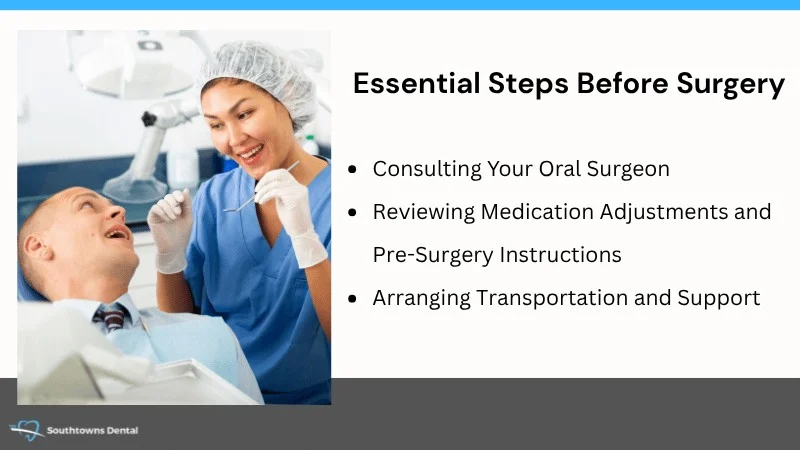 Essential Steps Before Surgery

- Consulting Your Oral Surgeon
- Reviewing Medication Adjustments and Pre-Surgery Instructions
- Arranging Transportation and Support

Southtowns Dental